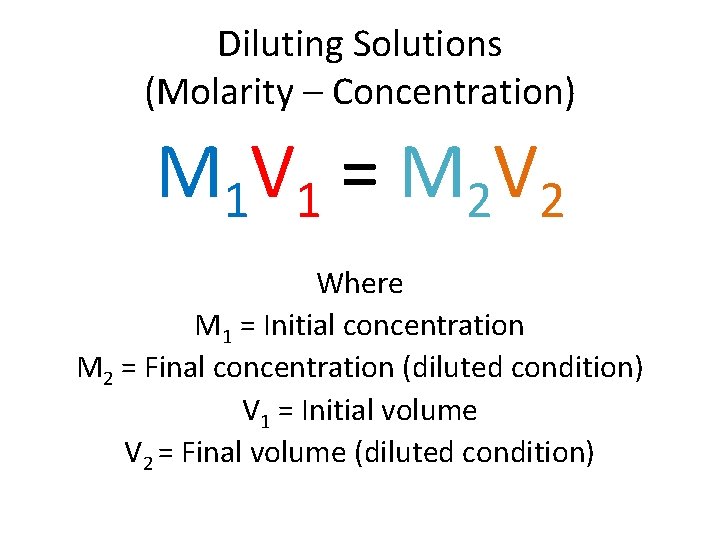 Diluting Solutions
(Molarity – Concentration)

$M_1V_1 = M_2V_2$

Where
$M_1$ = Initial concentration
$M_2$ = Final concentration (diluted condition)
$V_1$ = Initial volume
$V_2$ = Final volume (diluted condition)